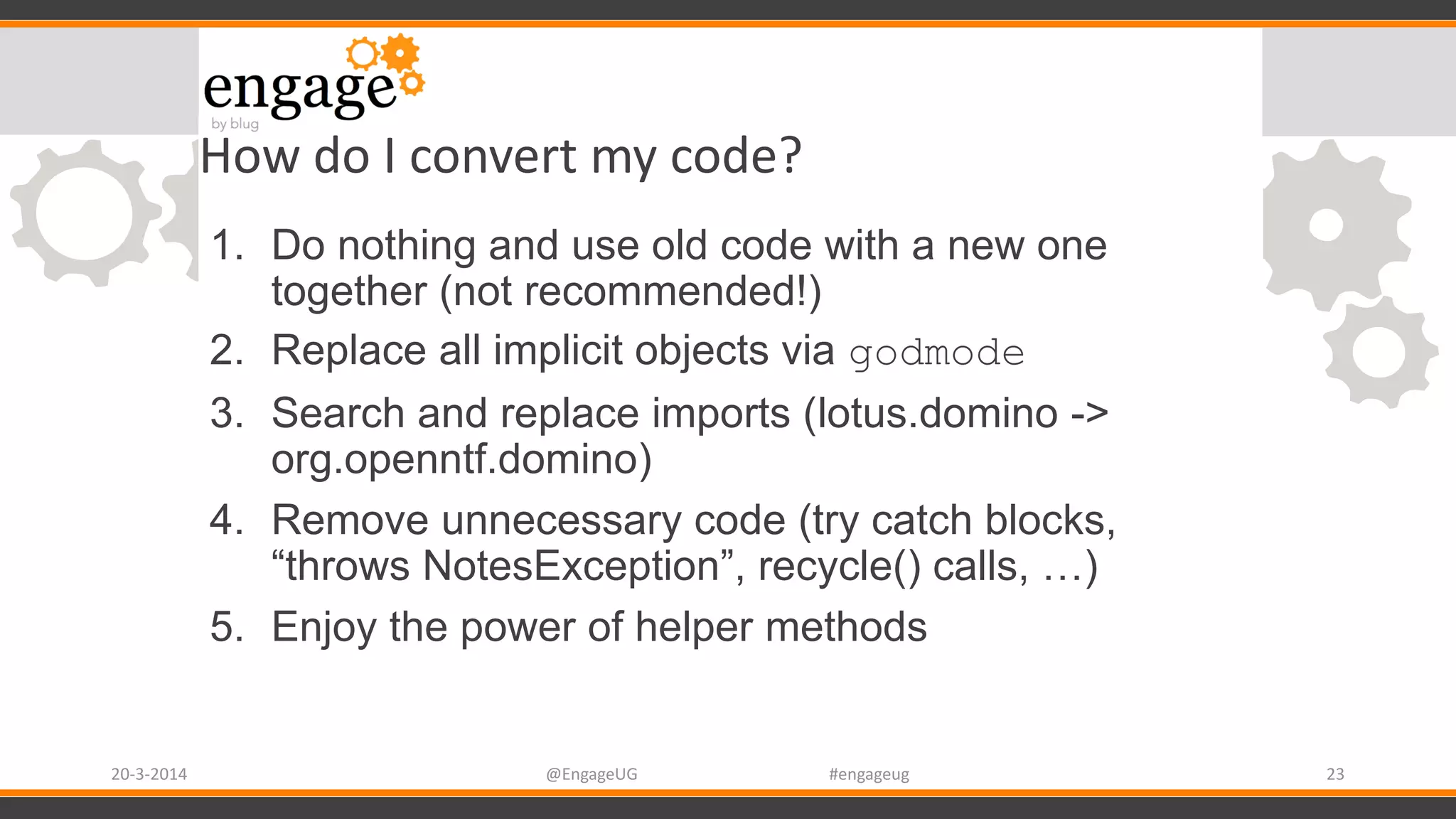 engage
by blug

How do I convert my code?

1. Do nothing and use old code with a new one together (not recommended!)
2. Replace all implicit objects via godmode
3. Search and replace imports (lotus.domino -> org.openntf.domino)
4. Remove unnecessary code (try catch blocks, “throws NotesException”, recycle() calls, …)
5. Enjoy the power of helper methods

20-3-2014 @EngageUG #engageug 23